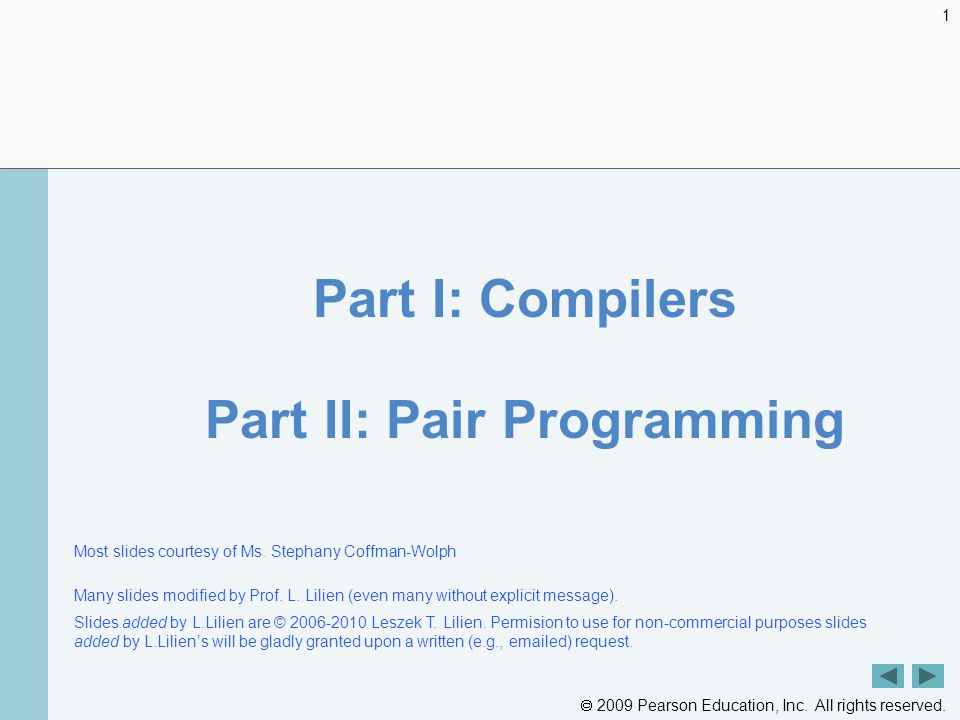 1

Part I: Compilers

Part II: Pair Programming

Most slides courtesy of Ms. Stephany Coffman-Wolph

Many slides modified by Prof. L. Lilien (even many without explicit message).

Slides added by L.Lilien are © 2006-2010 Leszek T. Lilien. Permision to use for non-commercial purposes slides added by L.Lilien's will be gladly granted upon a written (e.g., emailed) request.

© 2009 Pearson Education, Inc. All rights reserved.